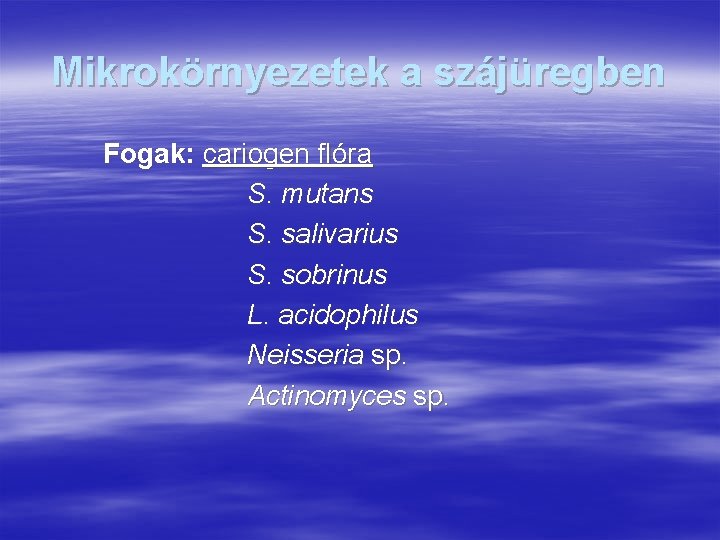 Mikrokörnyezetek a szájüregben

Fogak: cariogen flóra

S. mutans

S. salivarius

S. sobrinus

L. acidophilus

Neisseria sp.

Actinomyces sp.